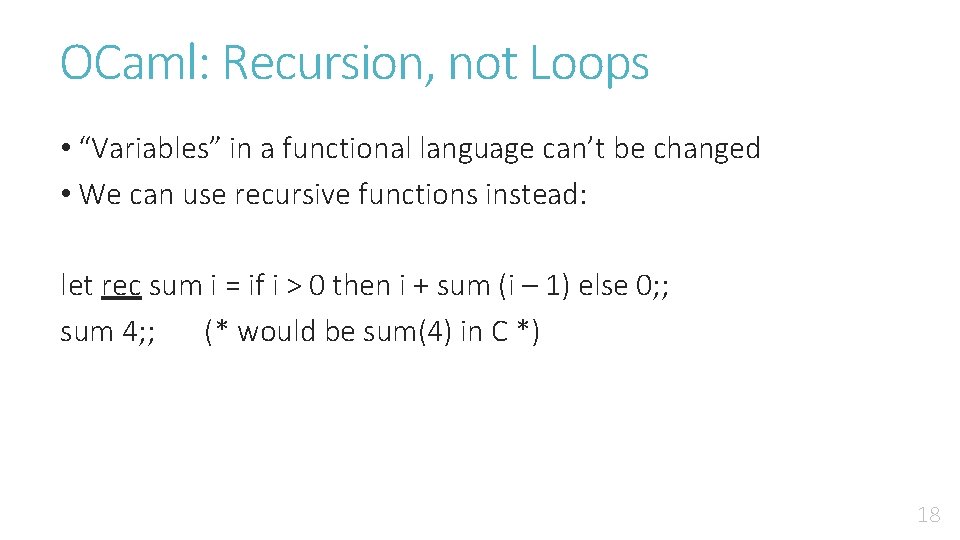 OCaml: Recursion, not Loops

• “Variables” in a functional language can’t be changed
• We can use recursive functions instead:

let rec sum i = if i > 0 then i + sum (i – 1) else 0;;
sum 4;;     (* would be sum(4) in C *)

18